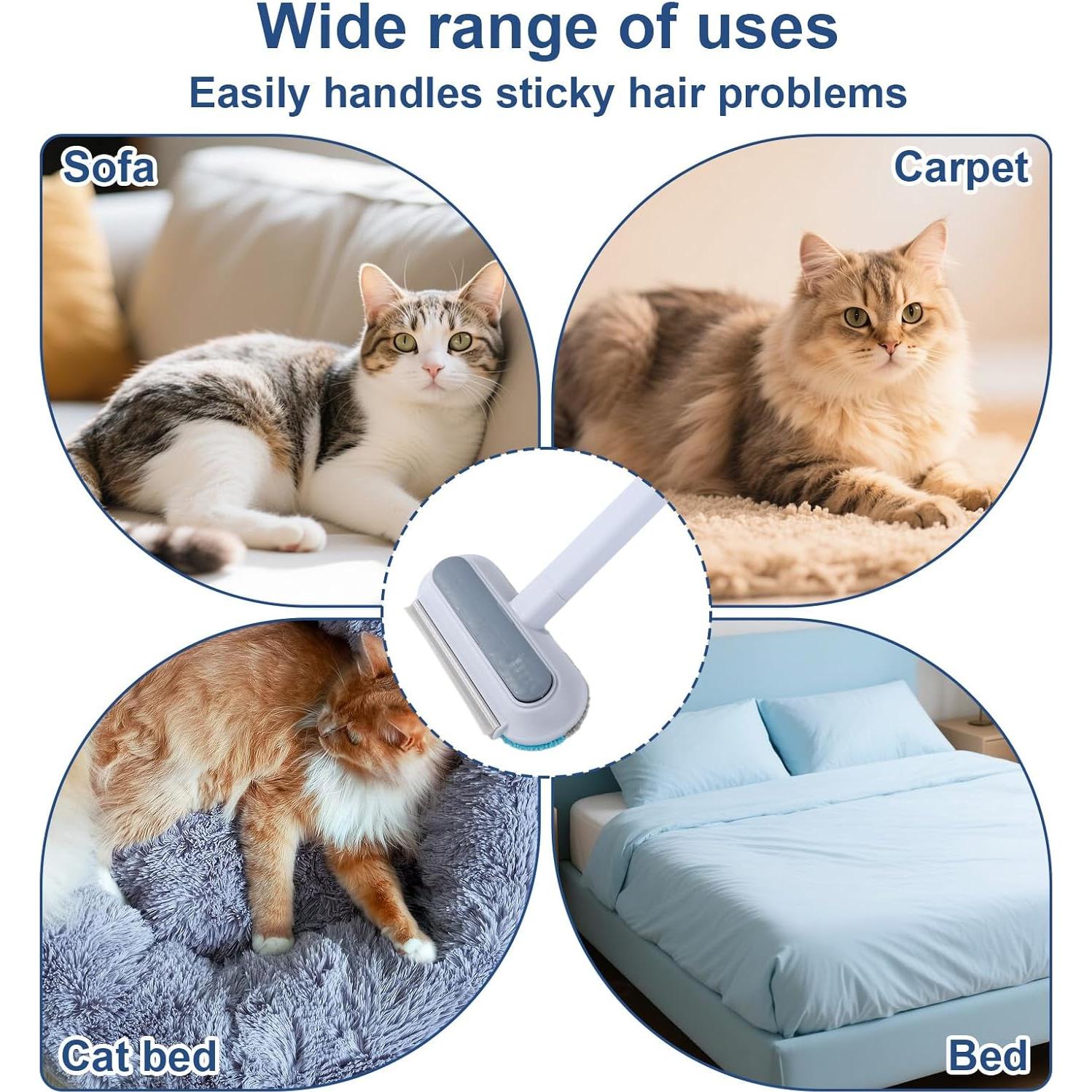 Wide range of uses
Easily handles sticky hair problems

Sofa

Carpet

Cat bed

Bed